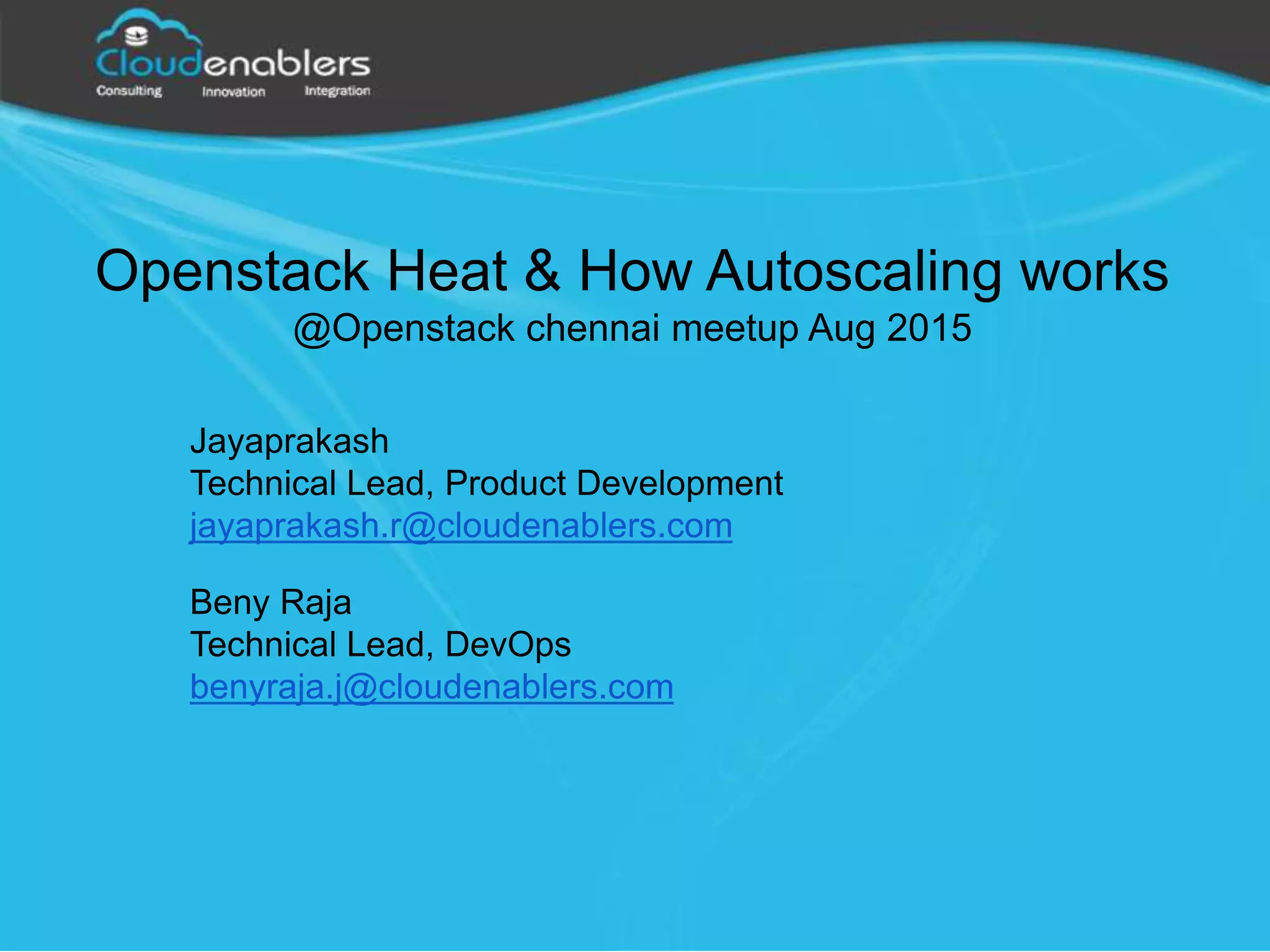 Cloudenablers
Consulting Innovation Integration

Openstack Heat & How Autoscaling works
@Openstack chennai meetup Aug 2015

Jayaprakash
Technical Lead, Product Development
jayaprakash.r@cloudenablers.com

Beny Raja
Technical Lead, DevOps
benyraja.j@cloudenablers.com